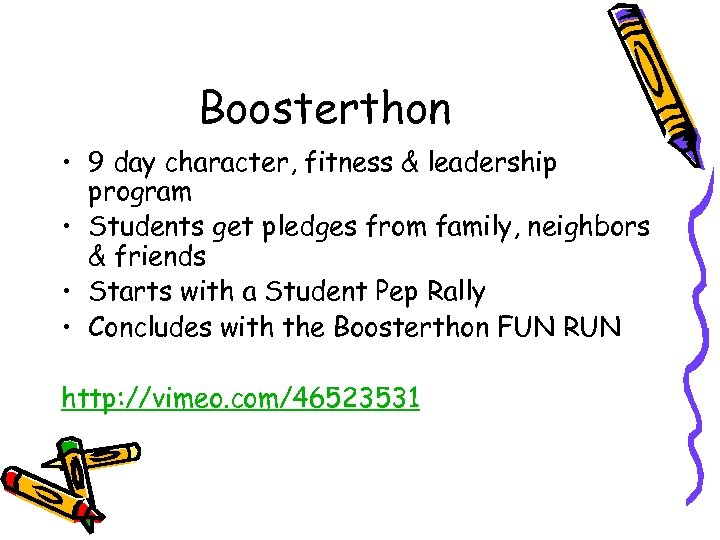 Boosterthon

• 9 day character, fitness & leadership program
• Students get pledges from family, neighbors & friends
• Starts with a Student Pep Rally
• Concludes with the Boosterthon FUN RUN

http://vimeo.com/46523531